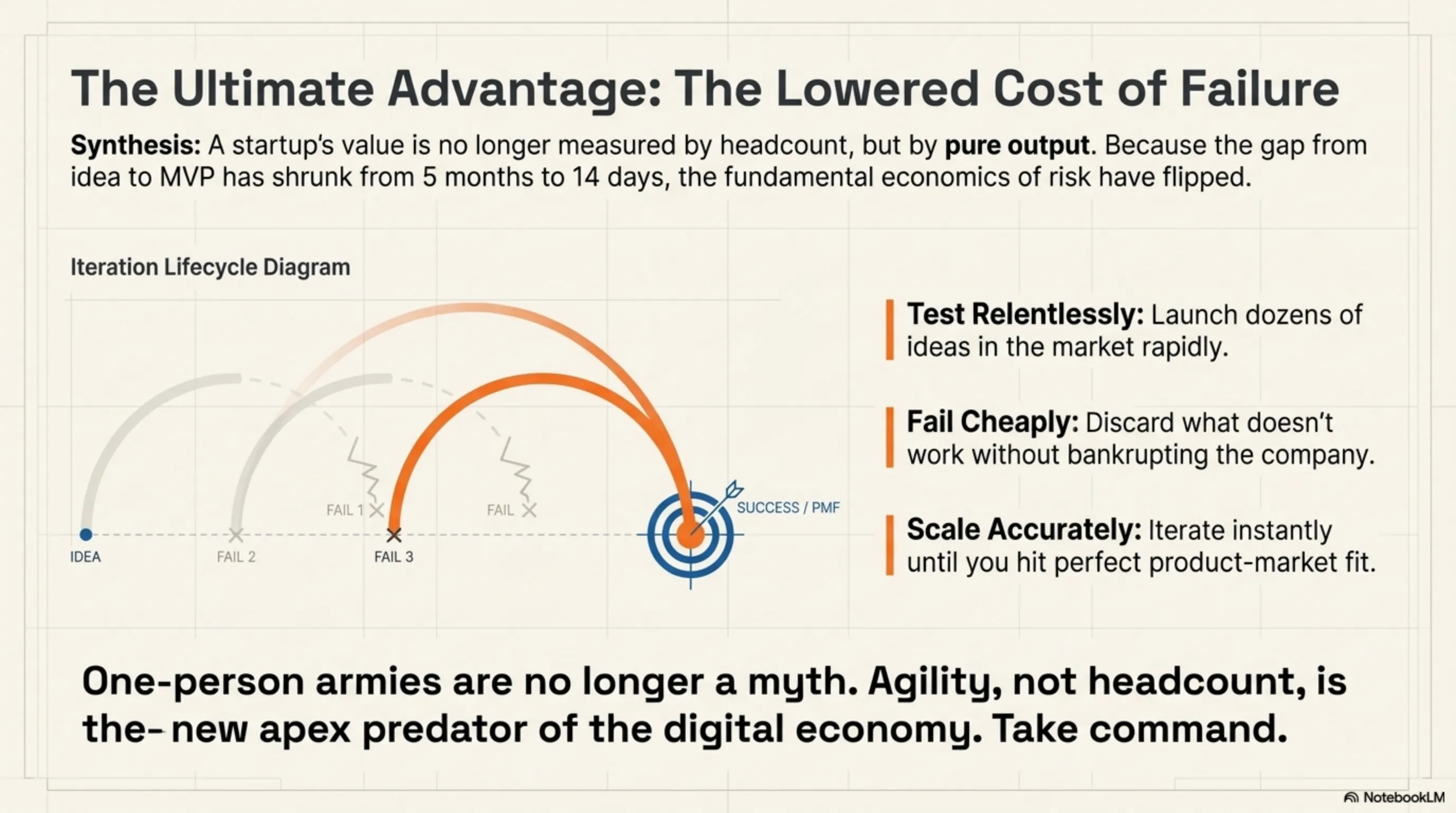 The Ultimate Advantage: The Lowered Cost of Failure

Synthesis: A startup's value is no longer measured by headcount, but by pure output. Because the gap from idea to MVP has shrunk from 5 months to 14 days, the fundamental economics of risk have flipped.

Iteration Lifecycle Diagram

FAIL 1
FAIL
SUCCESS / PMF
IDEA
FAIL 2
FAIL 3

Test Relentlessly: Launch dozens of ideas in the market rapidly.

Fail Cheaply: Discard what doesn't work without bankrupting the company.

Scale Accurately: Iterate instantly until you hit perfect product-market fit.

One-person armies are no longer a myth. Agility, not headcount, is the- new apex predator of the digital economy. Take command.

NotebookLM